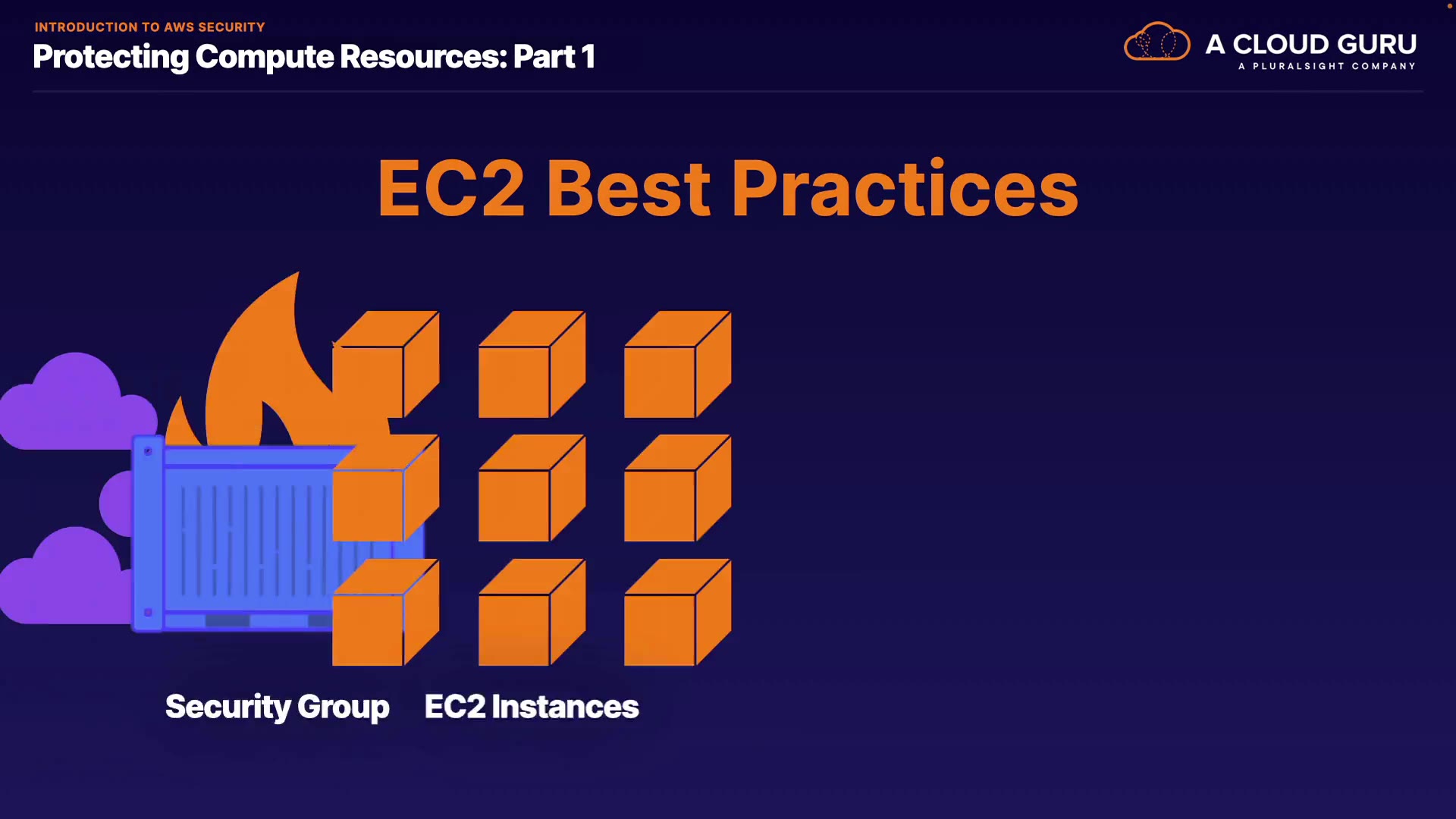 INTRODUCTION TO AWS SECURITY
Protecting Compute Resources: Part 1

A CLOUD GURU
A PLURALSIGHT COMPANY

EC2 Best Practices

Security Group

EC2 Instances